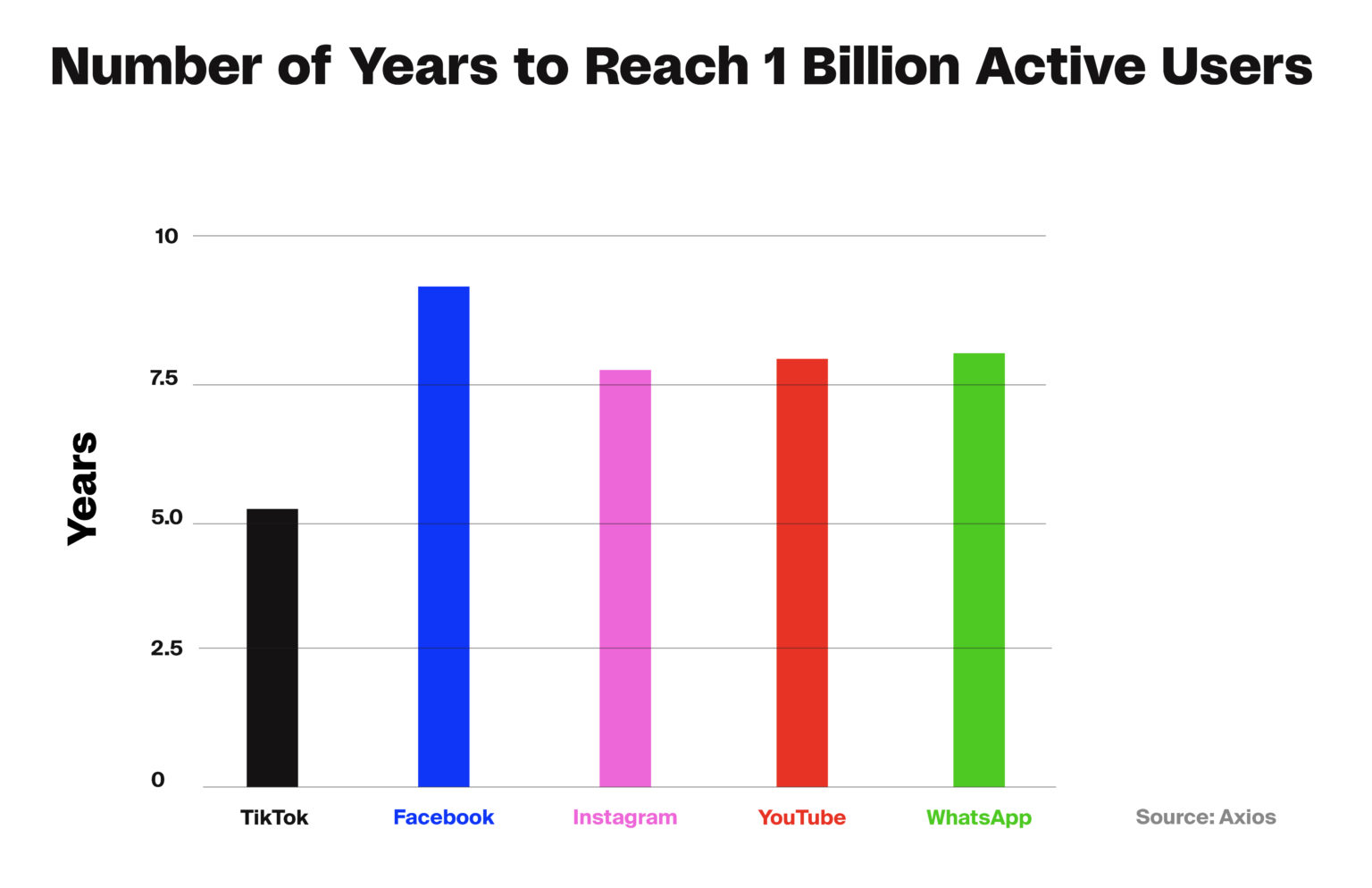 Number of Years to Reach 1 Billion Active Users

Years

10
7.5
5.0
2.5
0

TikTok
Facebook
Instagram
YouTube
WhatsApp

Source: Axios